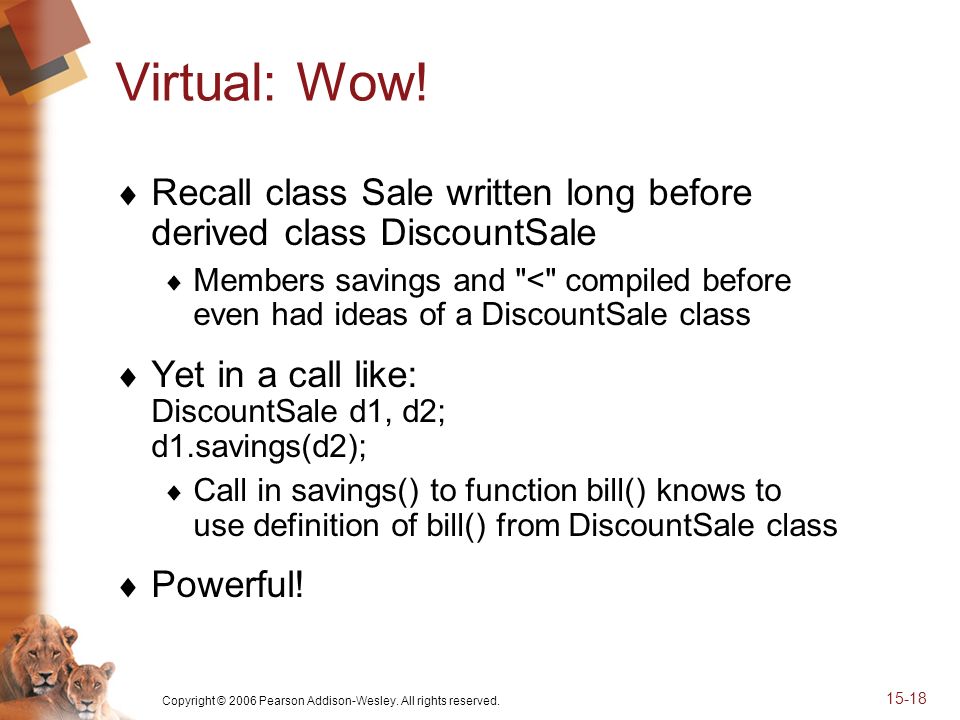 Virtual: Wow!

♦ Recall class Sale written long before derived class DiscountSale

♦ Members savings and "<" compiled before even had ideas of a DiscountSale class

♦ Yet in a call like:
DiscountSale d1, d2;
d1.savings(d2);

♦ Call in savings() to function bill() knows to use definition of bill() from DiscountSale class

♦ Powerful!

Copyright © 2006 Pearson Addison-Wesley. All rights reserved.

15-18